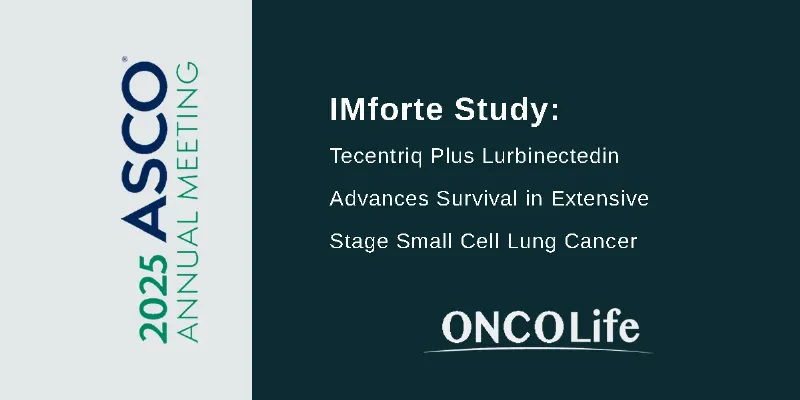 2025 ASCO® ANNUAL MEETING

IMforte Study:

Tecentriq Plus Lurbinectedin Advances Survival in Extensive Stage Small Cell Lung Cancer

ONCOLife